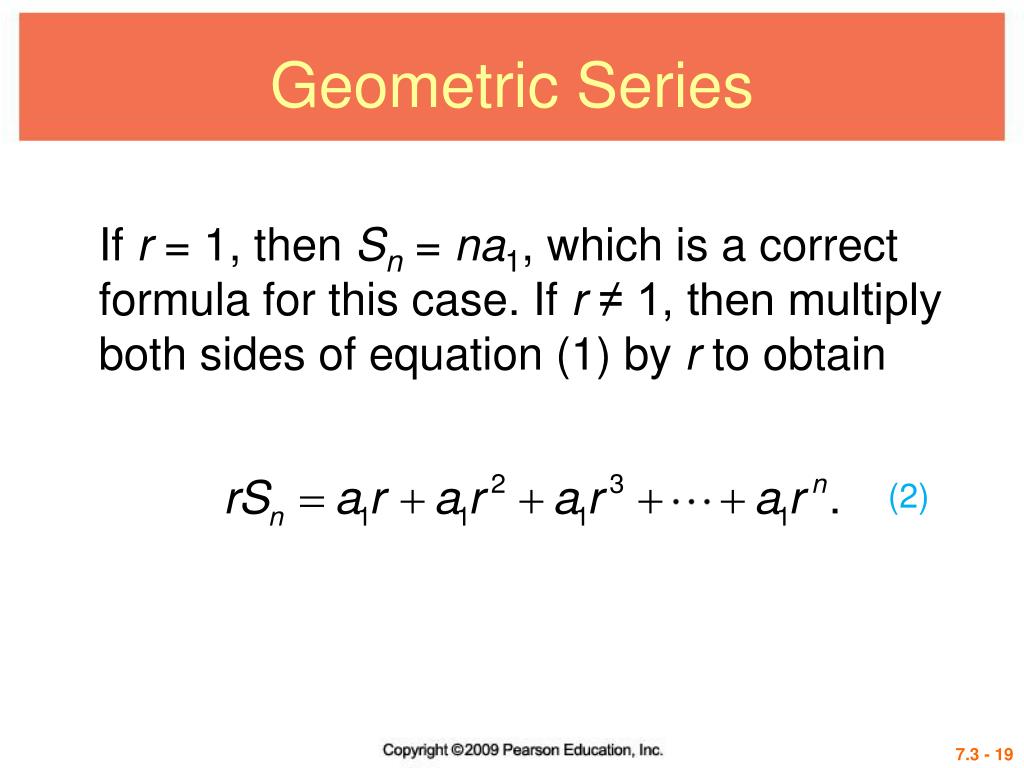 Geometric Series

If $r = 1$, then $S_n = na_1$, which is a correct formula for this case. If $r \neq 1$, then multiply both sides of equation (1) by $r$ to obtain

$rS_n = a_1r + a_1r^2 + a_1r^3 + \cdots + a_1r^n.$ (2)

Copyright ©2009 Pearson Education, Inc.

7.3 - 19